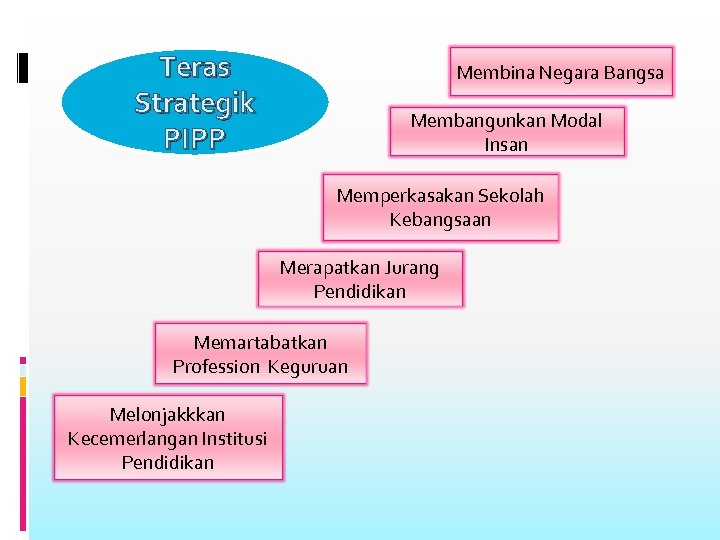 Teras Strategik PIPP

Membina Negara Bangsa

Membangunkan Modal Insan

Memperkasakan Sekolah Kebangsaan

Merapatkan Jurang Pendidikan

Memartabatkan Profession Keguruan

Melonjakkkan Kecemerlangan Institusi Pendidikan